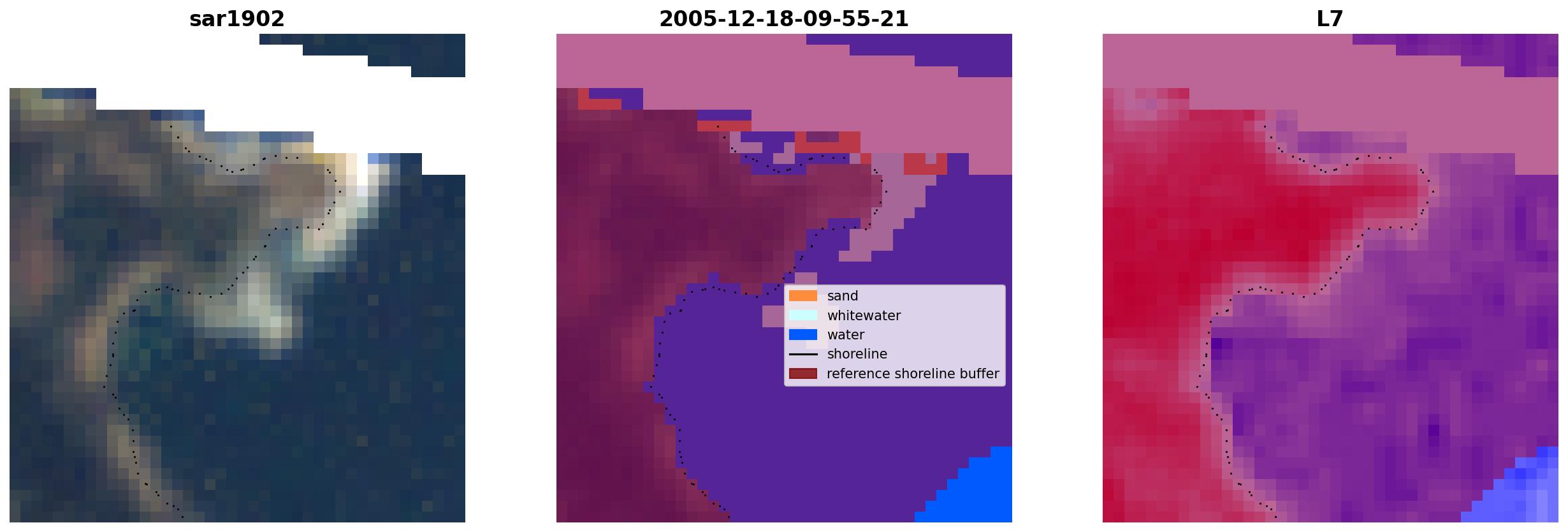 sar1902

2005-12-18-09-55-21

sand
whitewater
water
shoreline
reference shoreline buffer

L7